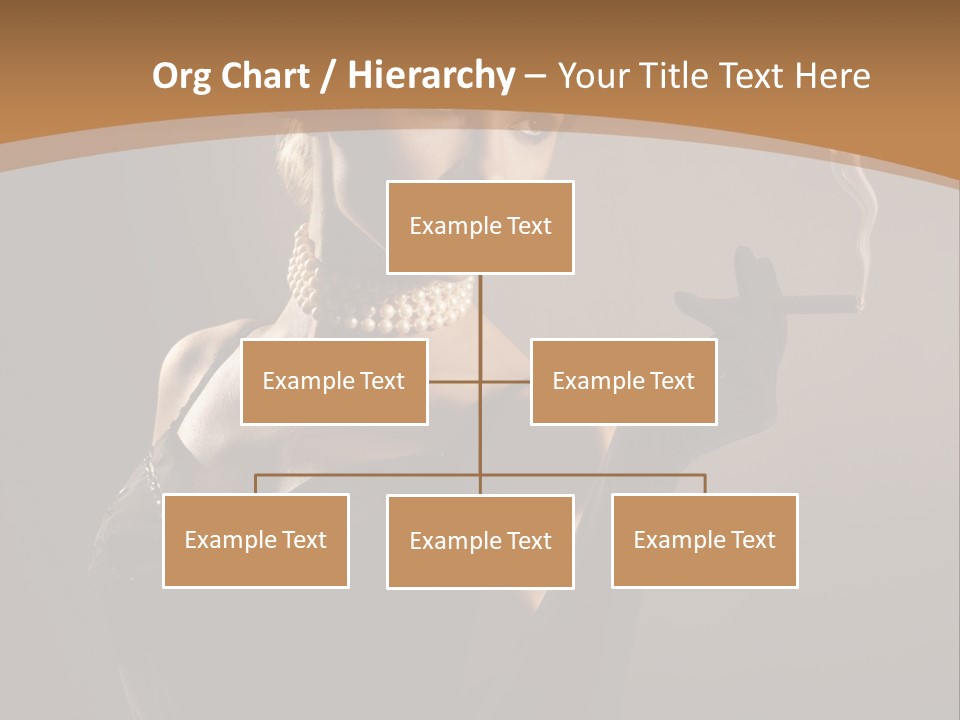 Org Chart / Hierarchy – Your Title Text Here

Example Text

Example Text

Example Text

Example Text

Example Text

Example Text